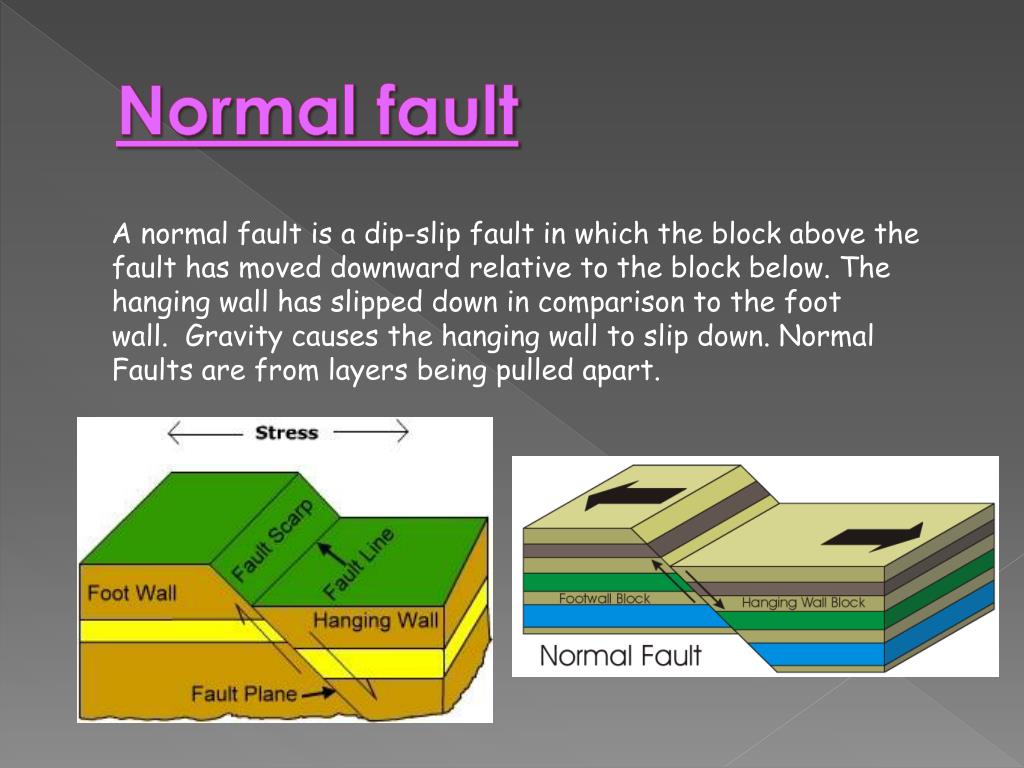 Normal fault

A normal fault is a dip-slip fault in which the block above the fault has moved downward relative to the block below. The hanging wall has slipped down in comparison to the foot wall. Gravity causes the hanging wall to slip down. Normal Faults are from layers being pulled apart.

Stress

Fault Scarp

Fault Line

Foot Wall

Hanging Wall

Fault Plane

Footwall Block

Hanging Wall Block

Normal Fault